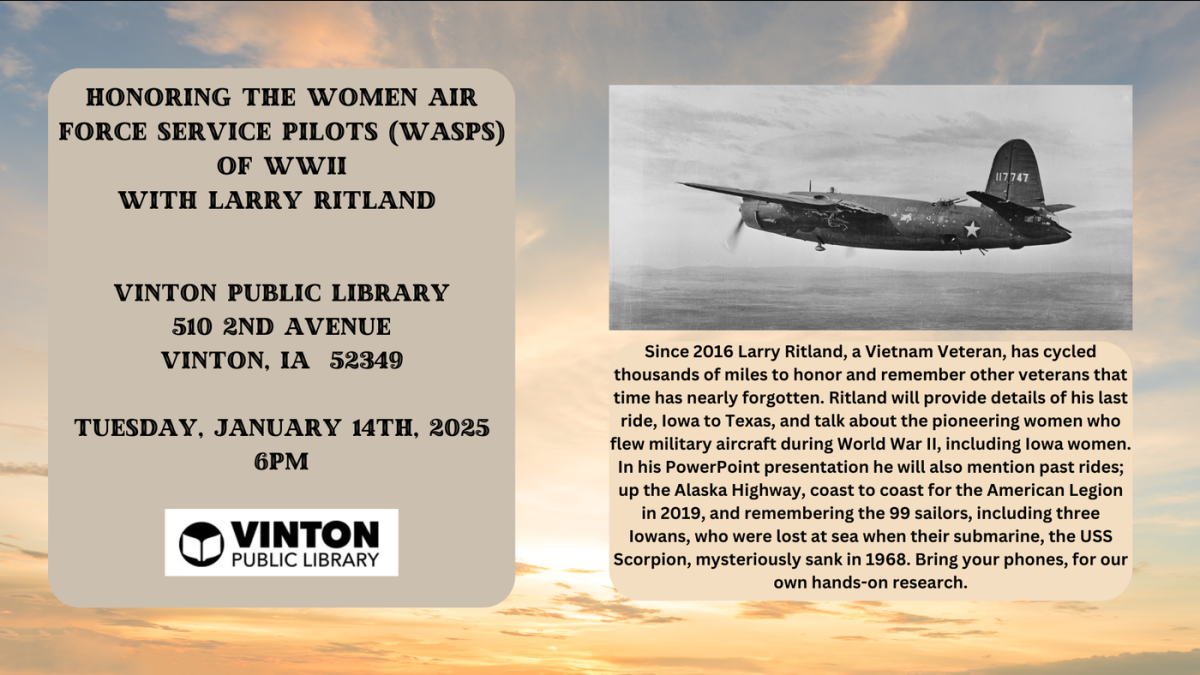 HONORING THE WOMEN AIR FORCE SERVICE PILOTS (WASPS) OF WWII WITH LARRY RITLAND

VINTON PUBLIC LIBRARY
510 2ND AVENUE
VINTON, IA 52349

TUESDAY, JANUARY 14TH, 2025
6PM

VINTON PUBLIC LIBRARY

117747

Since 2016 Larry Ritland, a Vietnam Veteran, has cycled thousands of miles to honor and remember other veterans that time has nearly forgotten. Ritland will provide details of his last ride, Iowa to Texas, and talk about the pioneering women who flew military aircraft during World War II, including Iowa women. In his PowerPoint presentation he will also mention past rides; up the Alaska Highway, coast to coast for the American Legion in 2019, and remembering the 99 sailors, including three Iowans, who were lost at sea when their submarine, the USS Scorpion, mysteriously sank in 1968. Bring your phones, for our own hands-on research.